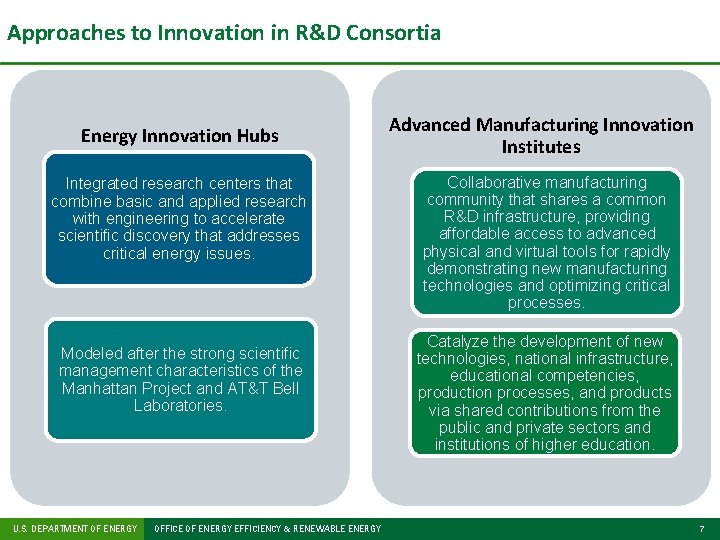 Approaches to Innovation in R&D Consortia

Energy Innovation Hubs

Integrated research centers that combine basic and applied research with engineering to accelerate scientific discovery that addresses critical energy issues.

Modeled after the strong scientific management characteristics of the Manhattan Project and AT&T Bell Laboratories.

Advanced Manufacturing Innovation Institutes

Collaborative manufacturing community that shares a common R&D infrastructure, providing affordable access to advanced physical and virtual tools for rapidly demonstrating new manufacturing technologies and optimizing critical processes.

Catalyze the development of new technologies, national infrastructure, educational competencies, production processes, and products via shared contributions from the public and private sectors and institutions of higher education.

U.S. DEPARTMENT OF ENERGY OFFICE OF ENERGY EFFICIENCY & RENEWABLE ENERGY 7